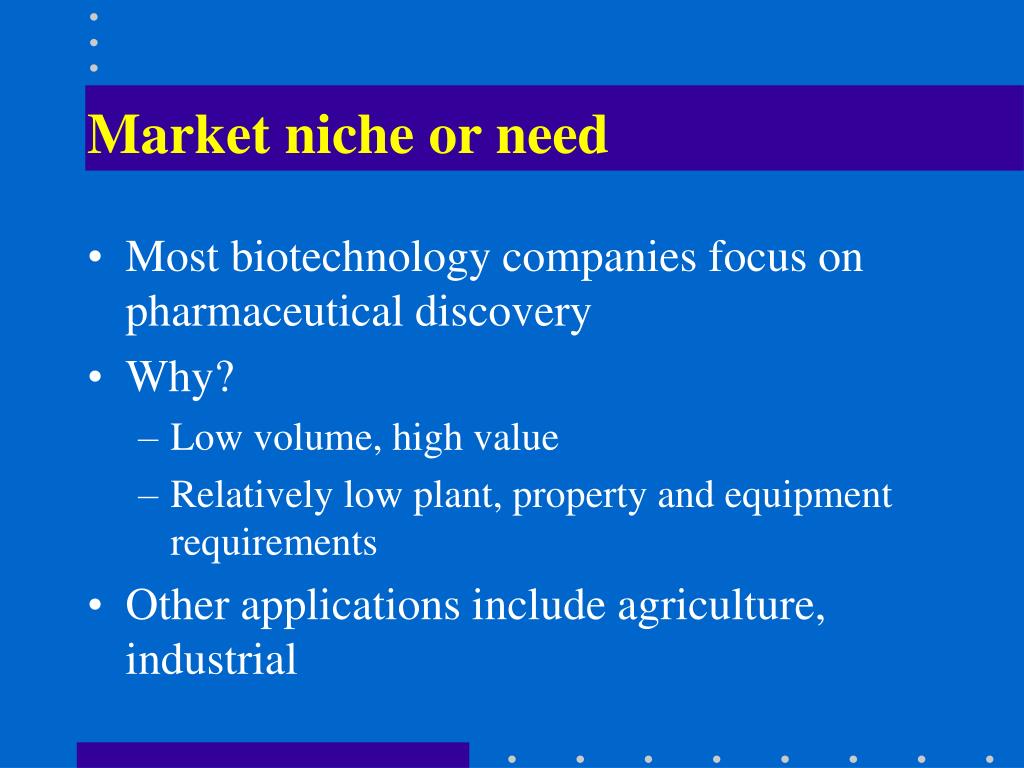 Market niche or need

• Most biotechnology companies focus on pharmaceutical discovery
• Why?
– Low volume, high value
– Relatively low plant, property and equipment requirements
• Other applications include agriculture, industrial